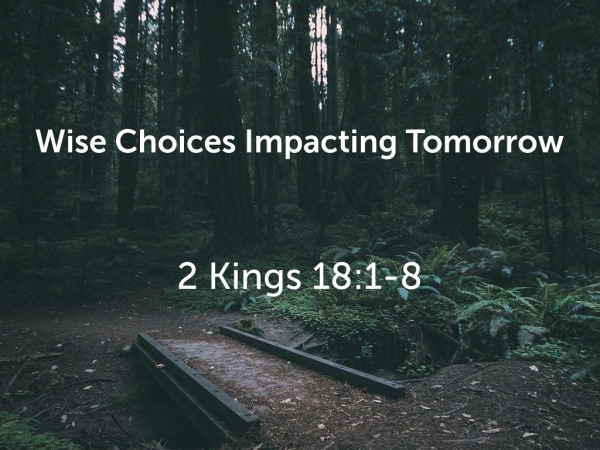 Wise Choices Impacting Tomorrow

2 Kings 18:1-8